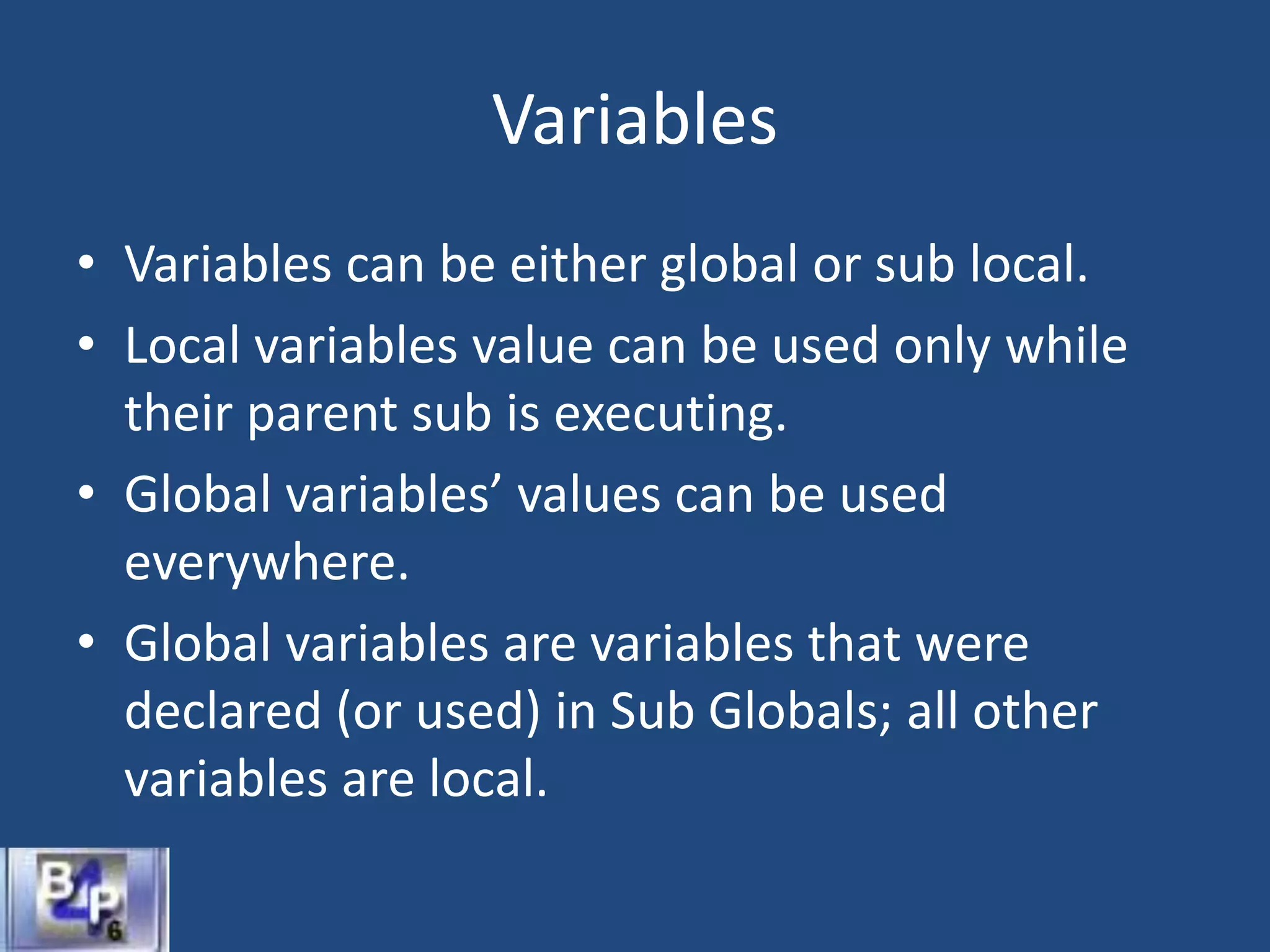 Variables

• Variables can be either global or sub local.
• Local variables value can be used only while their parent sub is executing.
• Global variables’ values can be used everywhere.
• Global variables are variables that were declared (or used) in Sub Globals; all other variables are local.

B4P
6